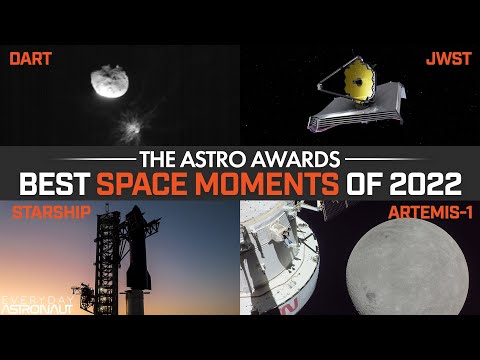 DART

JWST

THE ASTRO AWARDS

BEST SPACE MOMENTS OF 2022

STARSHIP

ARTEMIS-1

EVERYDAY ASTRONAUT